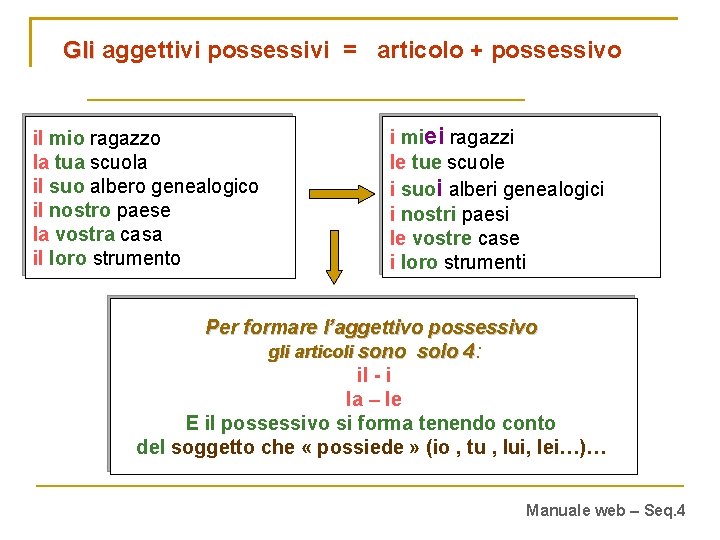 Gli aggettivi possessivi = articolo + possessivo

il mio ragazzo
la tua scuola
il suo albero genealogico
il nostro paese
la vostra casa
il loro strumento

i miei ragazzi
le tue scuole
i suoi alberi genealogici
i nostri paesi
le vostre case
i loro strumenti

Per formare l'aggettivo possessivo
gli articoli sono solo 4:
il - i
la – le
E il possessivo si forma tenendo conto
del soggetto che « possiede » (io , tu , lui, lei…)…

Manuale web – Seq.4